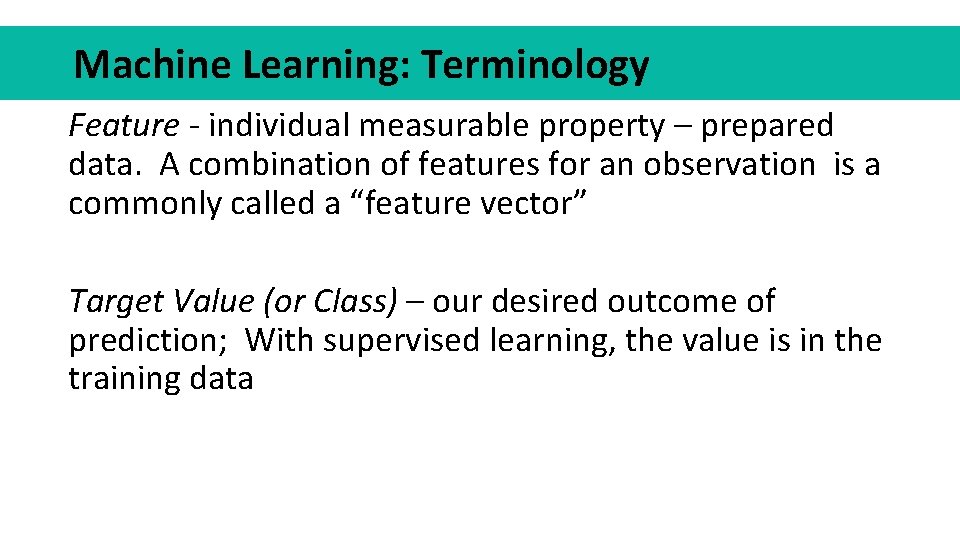 Machine Learning: Terminology

Feature - individual measurable property – prepared data. A combination of features for an observation is a commonly called a “feature vector”

Target Value (or Class) – our desired outcome of prediction; With supervised learning, the value is in the training data